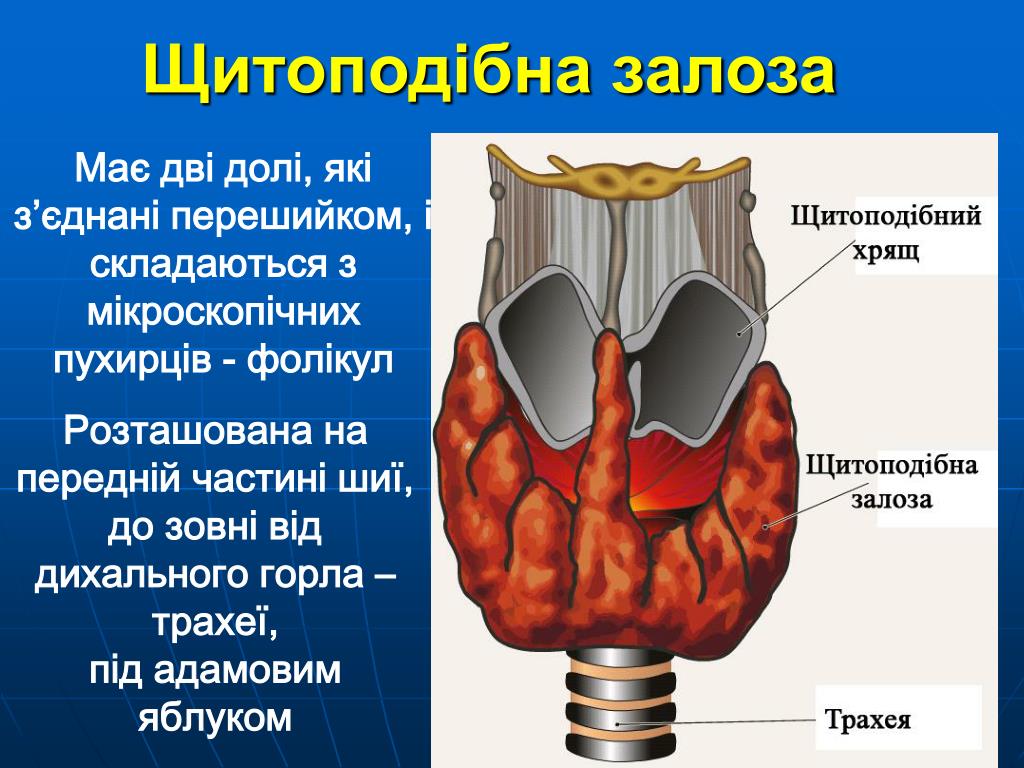 Щитоподібна залоза

Має дві долі, які з’єднані перешийком, і складаються з мікроскопічних пухирців - фолікул

Розташована на передній частині шиї, до зовні від дихального горла – трахеї, під адамовим яблуком

Щитоподібний хрящ

Щитоподібна залоза

Трахея